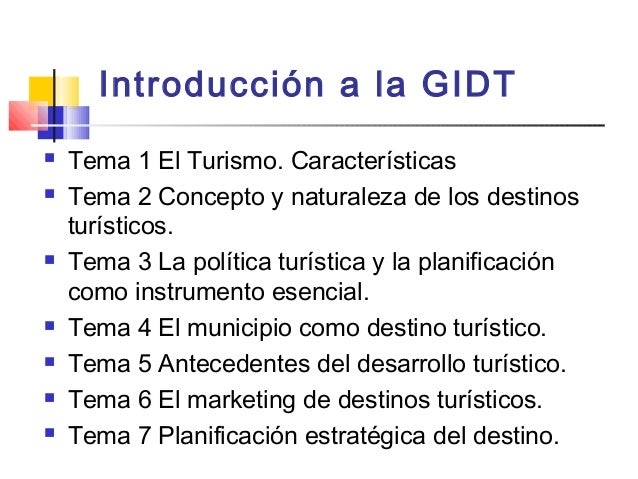 Introducción a la GIDT

- Tema 1 El Turismo. Características
- Tema 2 Concepto y naturaleza de los destinos turísticos.
- Tema 3 La política turística y la planificación como instrumento esencial.
- Tema 4 El municipio como destino turístico.
- Tema 5 Antecedentes del desarrollo turístico.
- Tema 6 El marketing de destinos turísticos.
- Tema 7 Planificación estratégica del destino.